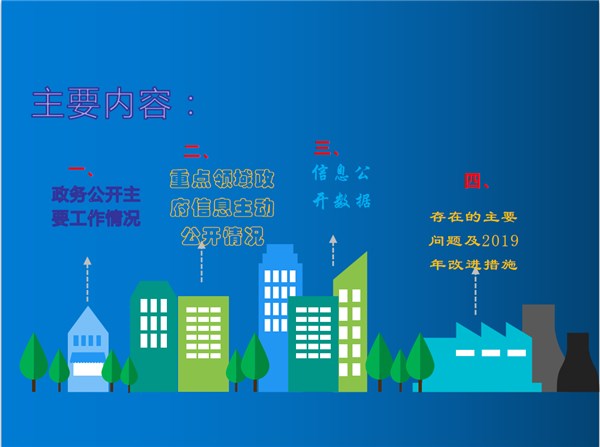 主要内容：

一、
政务公开主要工作情况

二、
重点领域政府信息主动公开情况

三、
信息公开数据

四、
存在的主要问题及2019年改进措施